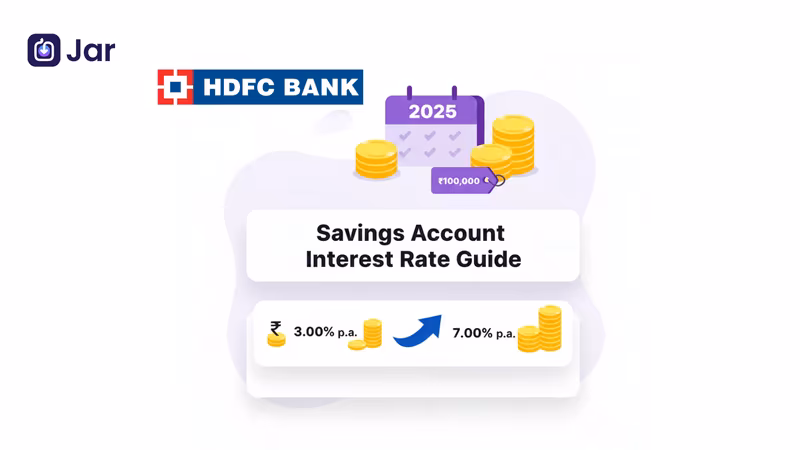 Jar

HDFC BANK

2025

₹100,000

Savings Account Interest Rate Guide

₹ 3.00% p.a.

7.00% p.a.